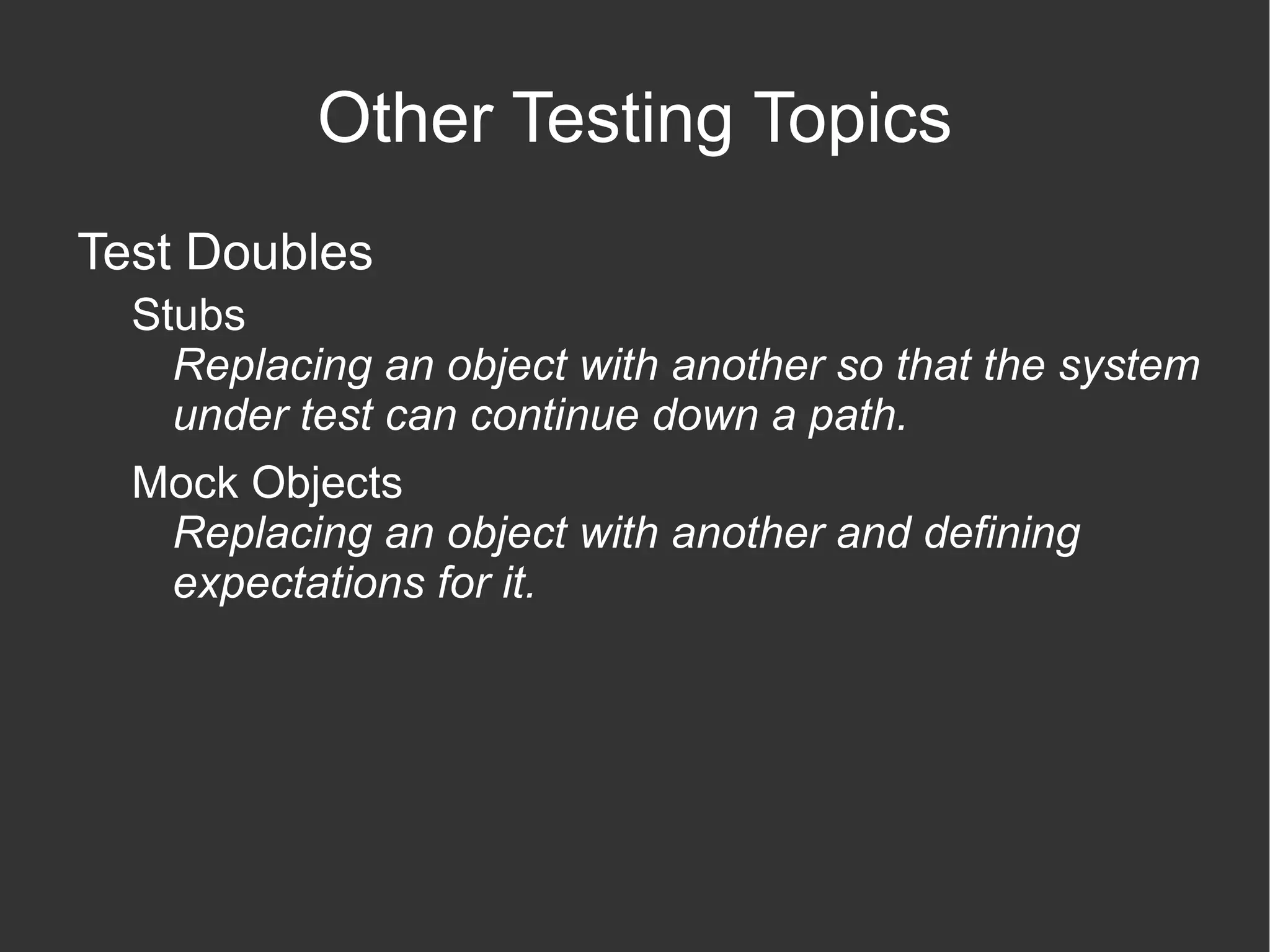 Other Testing Topics

Test Doubles

Stubs

Replacing an object with another so that the system under test can continue down a path.

Mock Objects

Replacing an object with another and defining expectations for it.